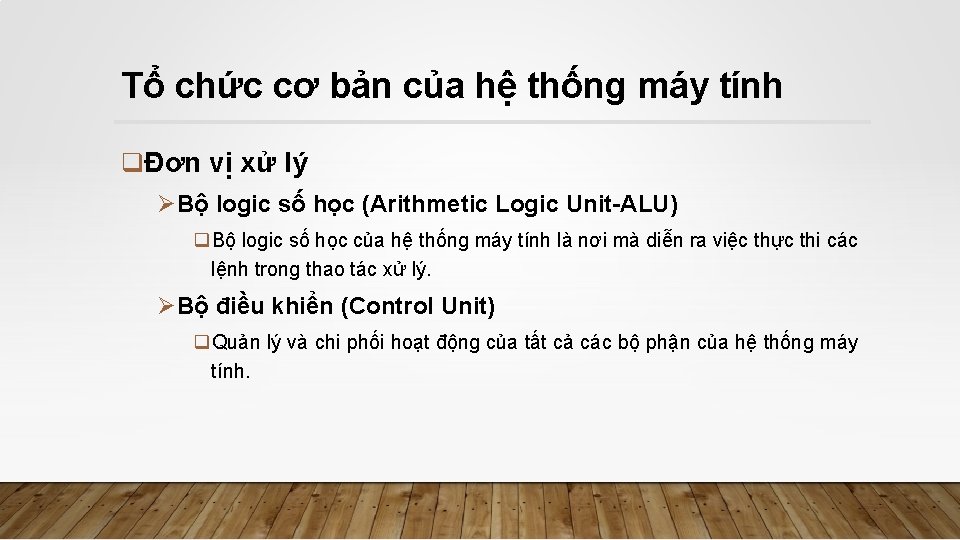 Tổ chức cơ bản của hệ thống máy tính

❑Đơn vị xử lý

➢Bộ logic số học (Arithmetic Logic Unit-ALU)

❑Bộ logic số học của hệ thống máy tính là nơi mà diễn ra việc thực thi các lệnh trong thao tác xử lý.

➢Bộ điều khiển (Control Unit)

❑Quản lý và chi phối hoạt động của tất cả các bộ phận của hệ thống máy tính.